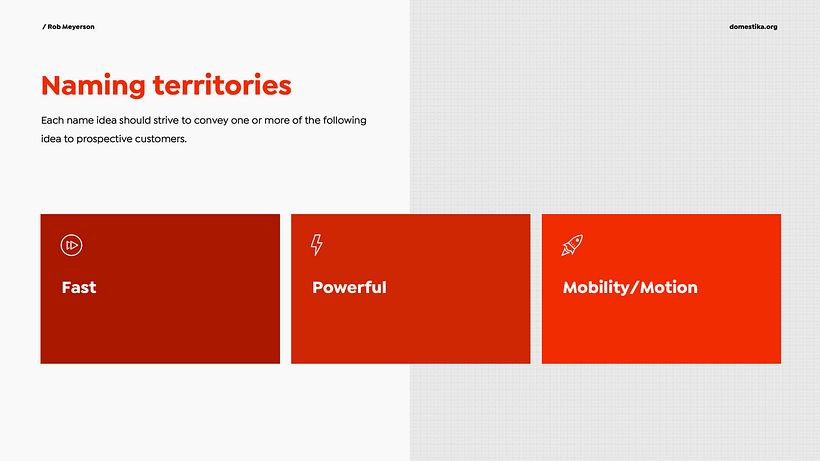 / Rob Meyerson

domestika.org

Naming territories

Each name idea should strive to convey one or more of the following idea to prospective customers.

Fast

Powerful

Mobility/Motion